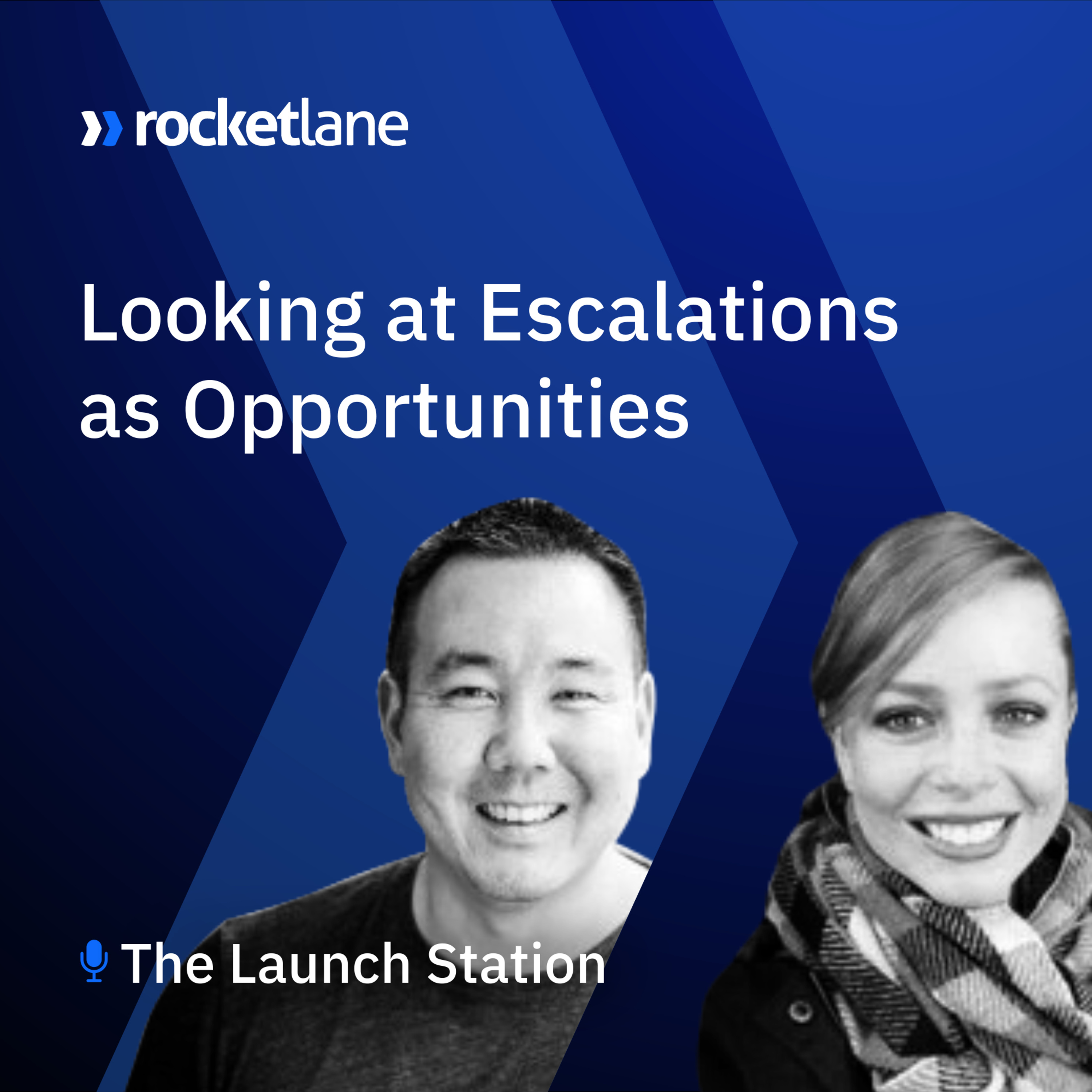 rocketlane

Looking at Escalations as Opportunities

The Launch Station